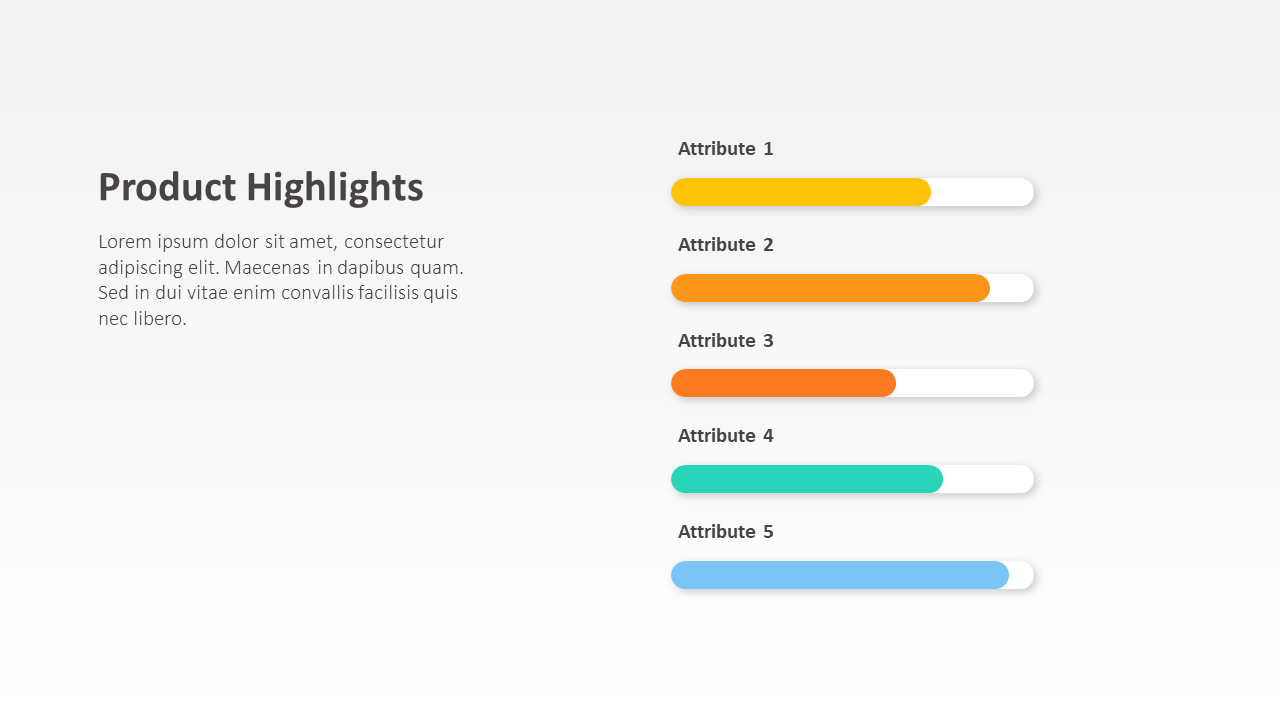 Product Highlights

Lorem ipsum dolor sit amet, consectetur adipiscing elit. Maecenas in dapibus quam. Sed in dui vitae enim convallis facilisis quis nec libero.

Attribute 1

Attribute 2

Attribute 3

Attribute 4

Attribute 5